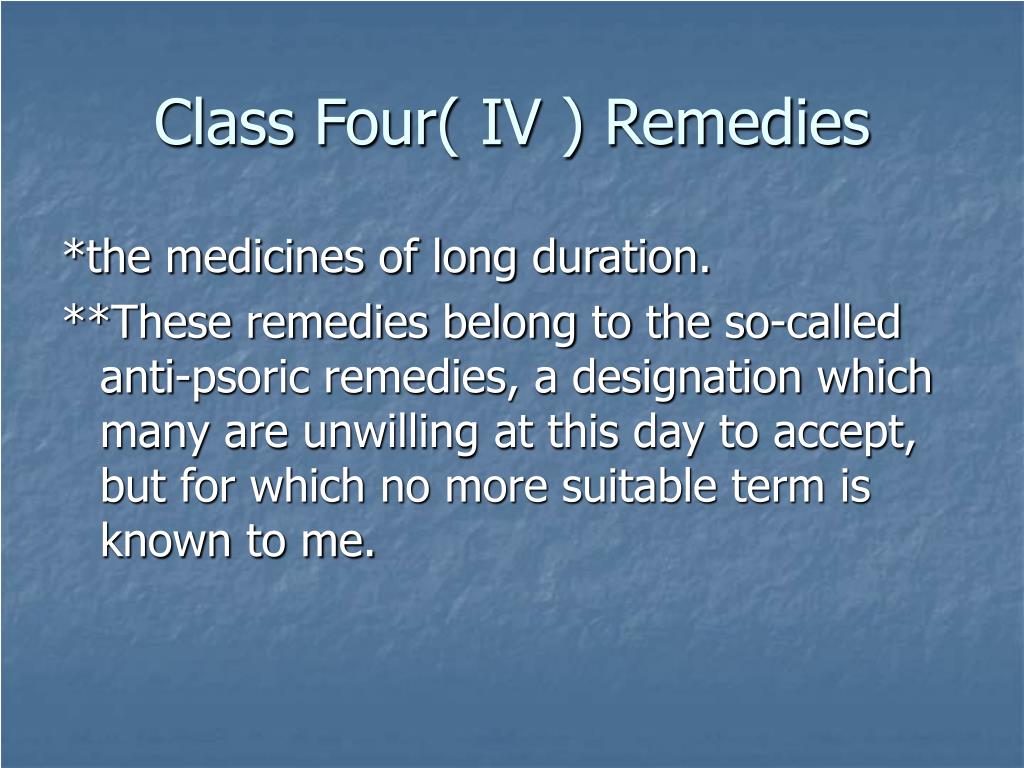 Class Four( IV ) Remedies

*the medicines of long duration.

**These remedies belong to the so-called anti-psoric remedies, a designation which many are unwilling at this day to accept, but for which no more suitable term is known to me.